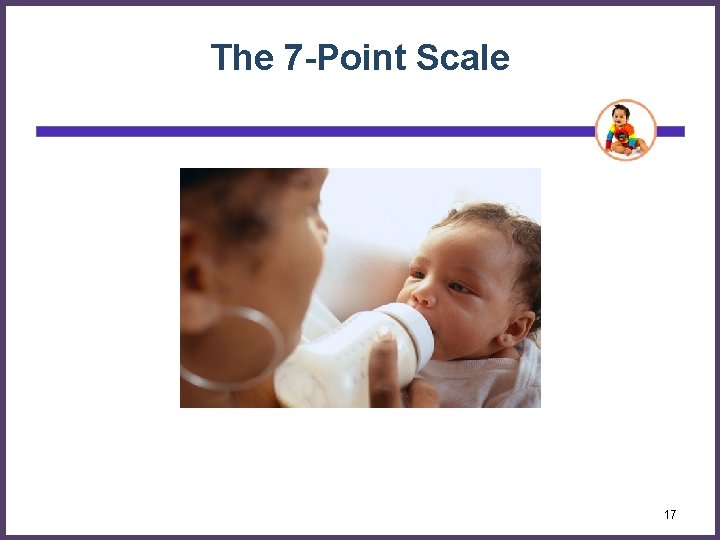 The 7-Point Scale

17